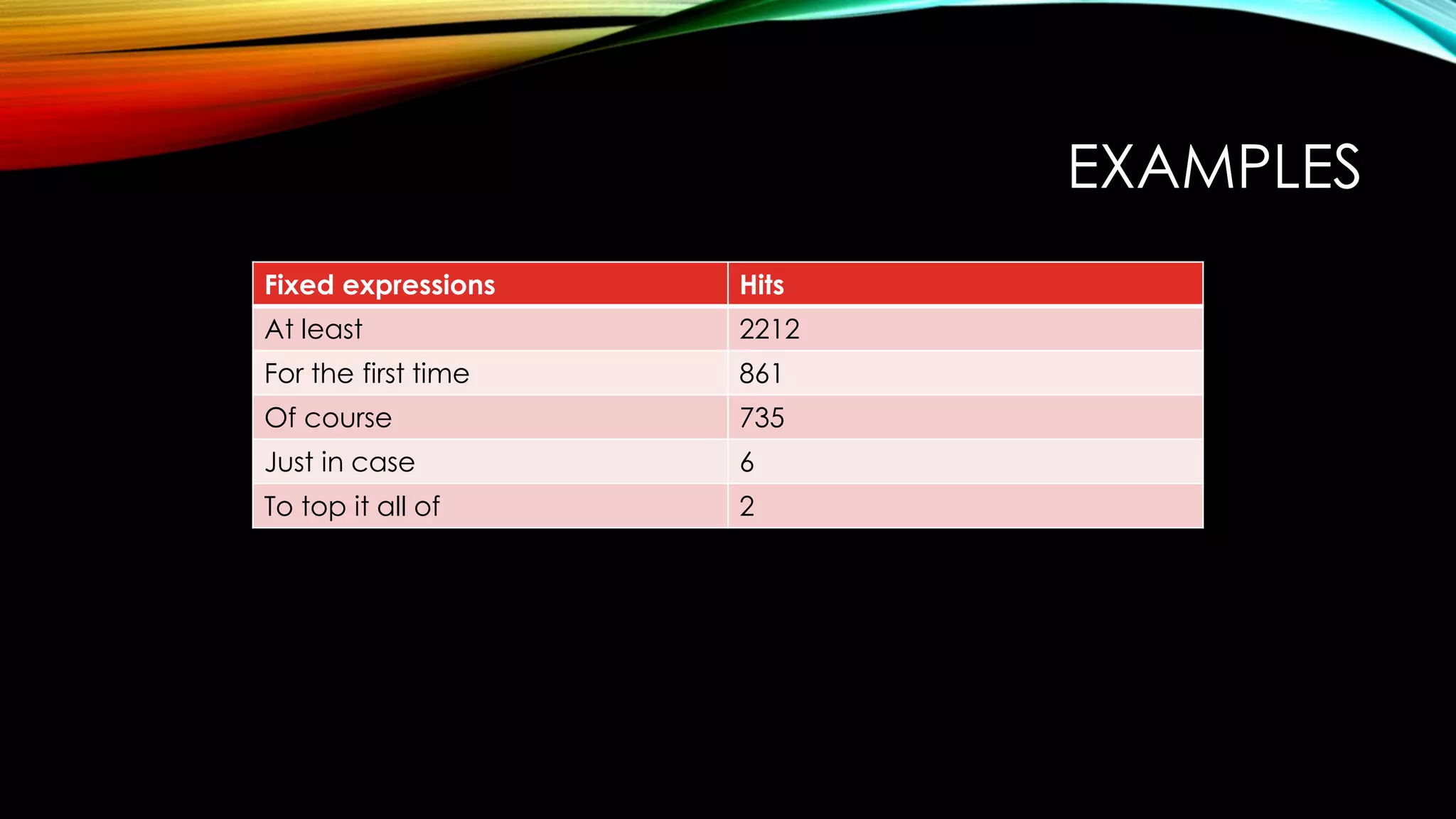 EXAMPLES

| Fixed expressions | Hits |
|---|---|
| At least | 2212 |
| For the first time | 861 |
| Of course | 735 |
| Just in case | 6 |
| To top it all of | 2 |